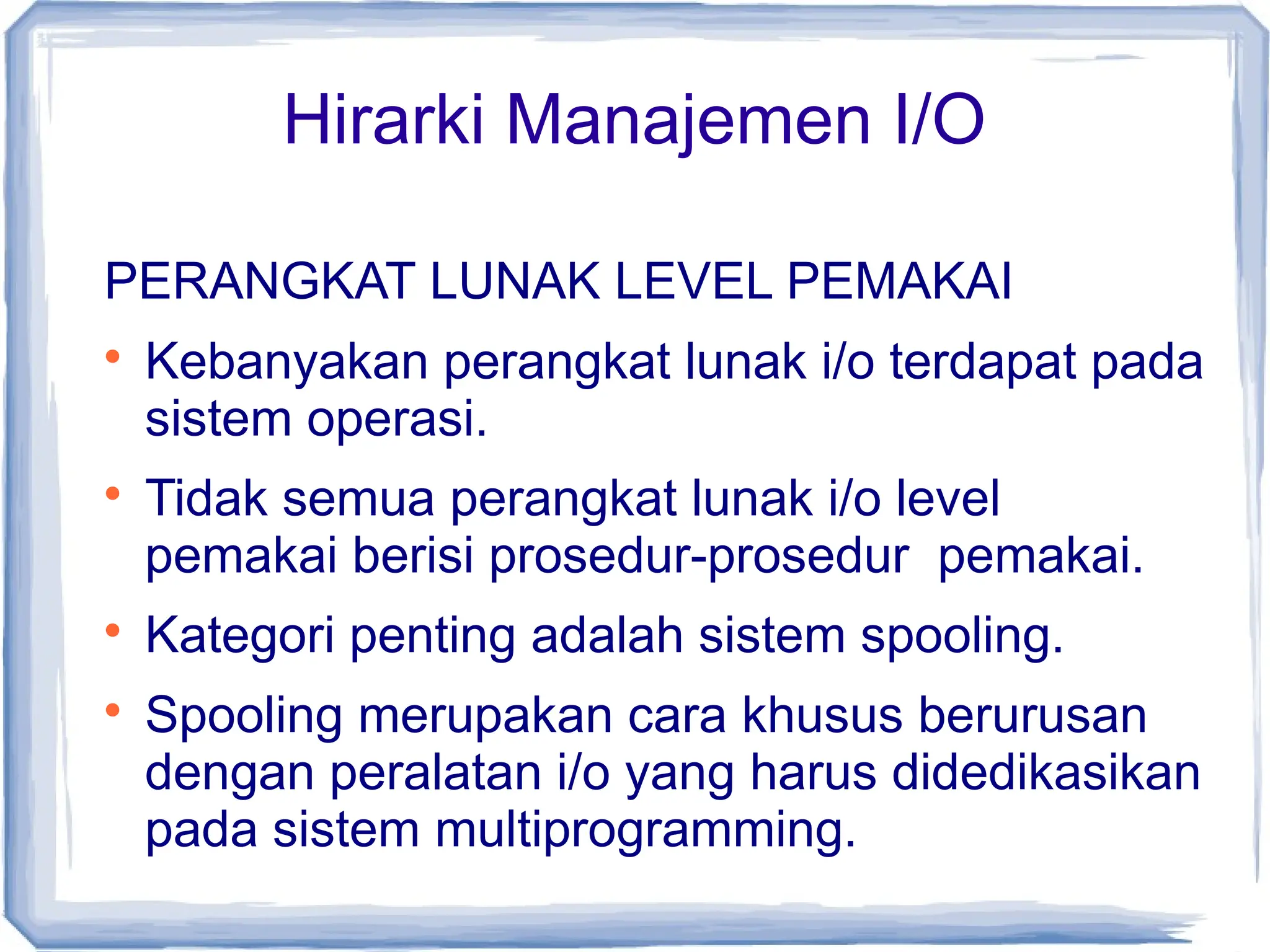 Hirarki Manajemen I/O

PERANGKAT LUNAK LEVEL PEMAKAI

• Kebanyakan perangkat lunak i/o terdapat pada sistem operasi.
• Tidak semua perangkat lunak i/o level pemakai berisi prosedur-prosedur pemakai.
• Kategori penting adalah sistem spooling.
• Spooling merupakan cara khusus berurusan dengan peralatan i/o yang harus didedikasikan pada sistem multiprogramming.